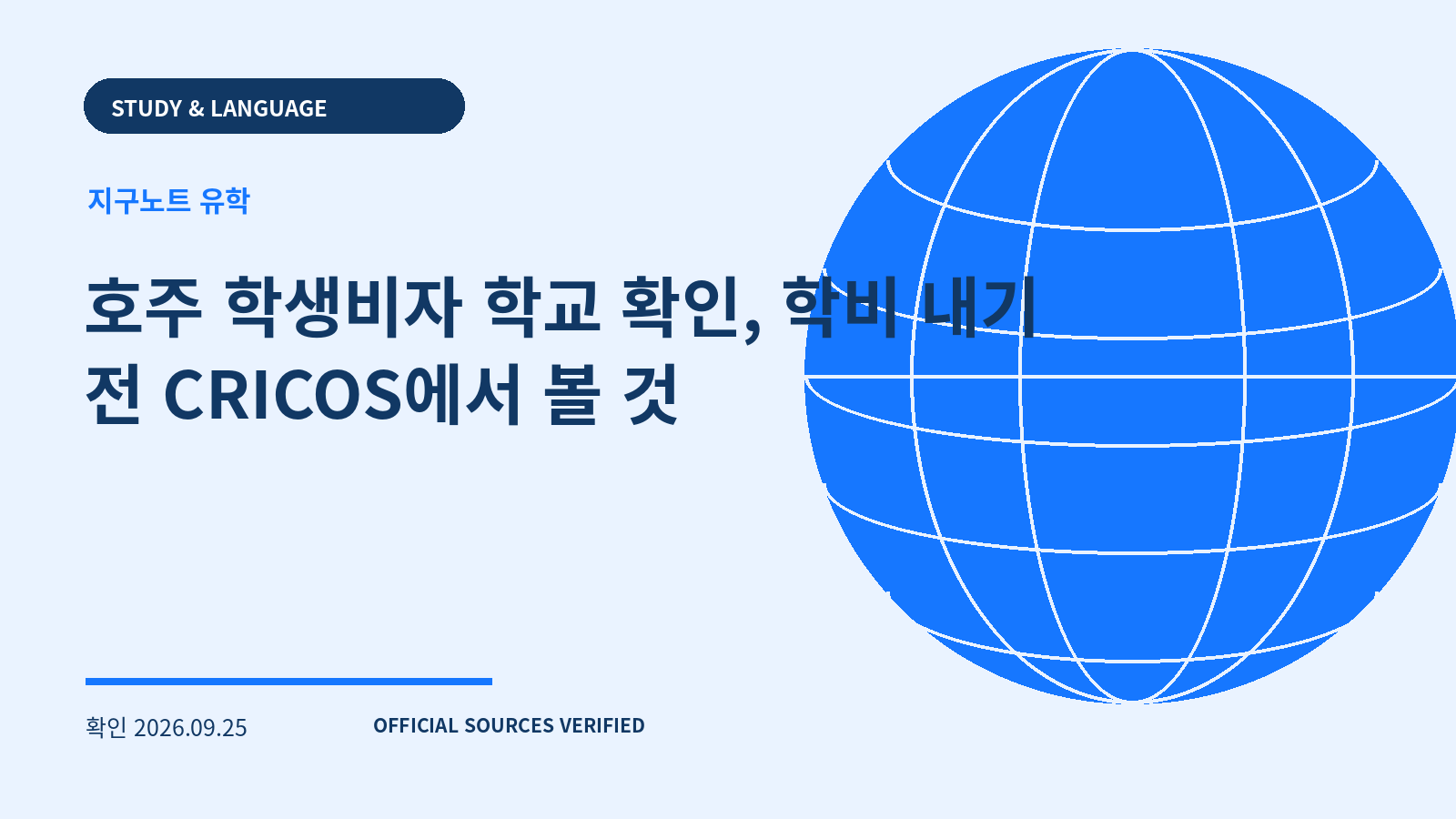 STUDY & LANGUAGE

지구노트 유학

호주 학생비자 학교 확인, 학비 내기 전 CRICOS에서 볼 것

확인 2026.09.25

OFFICIAL SOURCES VERIFIED